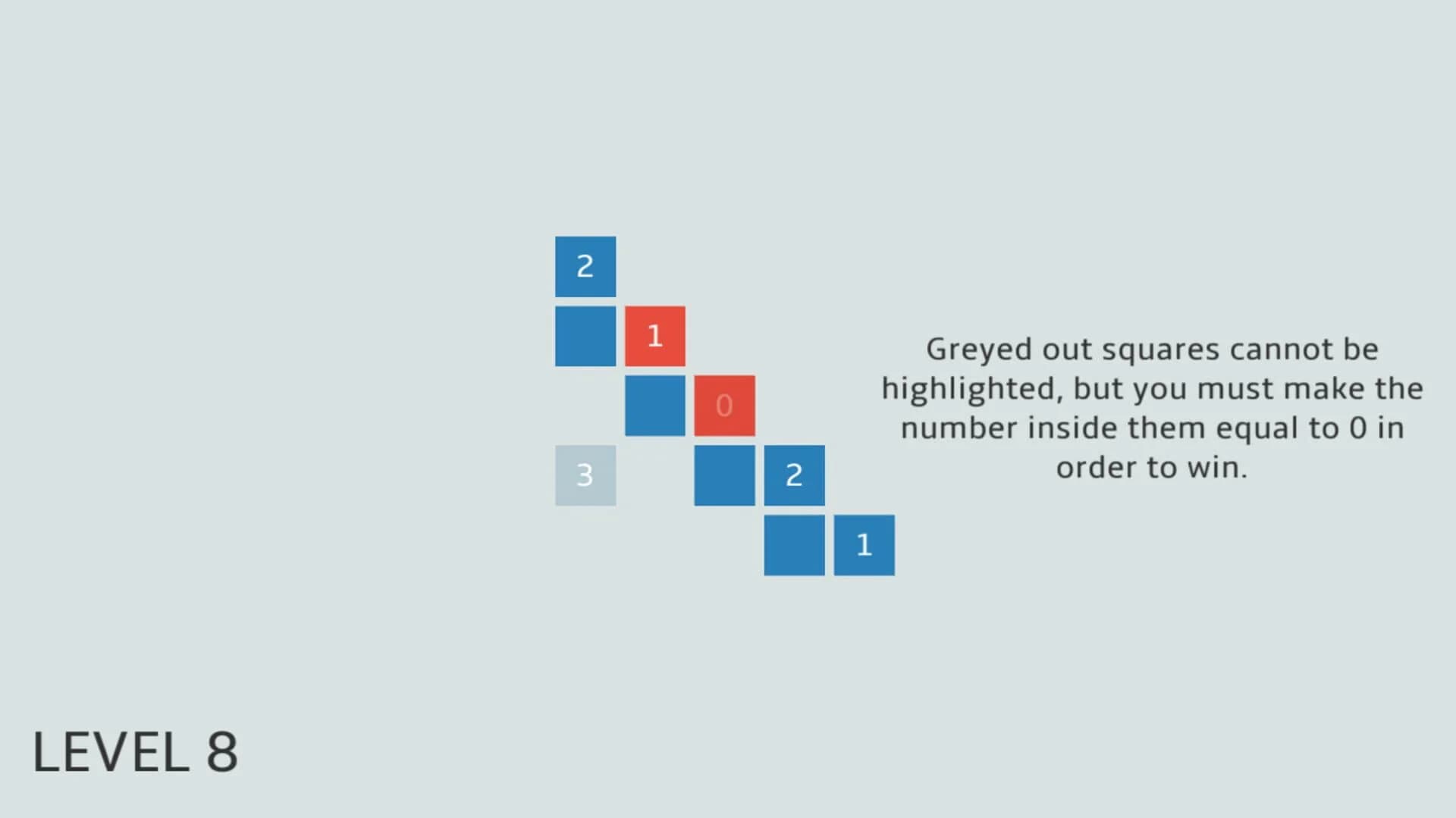 2

1

0

3

2

1

Greyed out squares cannot be highlighted, but you must make the number inside them equal to 0 in order to win.

LEVEL 8